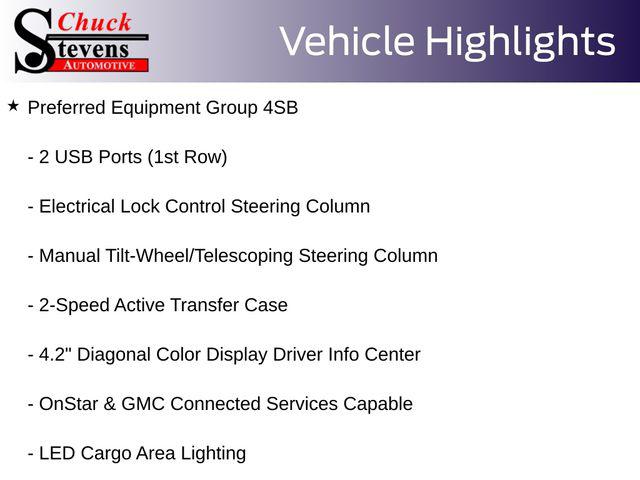 Chuck Stevens AUTOMOTIVE

Vehicle Highlights

★ Preferred Equipment Group 4SB

- 2 USB Ports (1st Row)

- Electrical Lock Control Steering Column

- Manual Tilt-Wheel/Telescoping Steering Column

- 2-Speed Active Transfer Case

- 4.2" Diagonal Color Display Driver Info Center

- OnStar & GMC Connected Services Capable

- LED Cargo Area Lighting